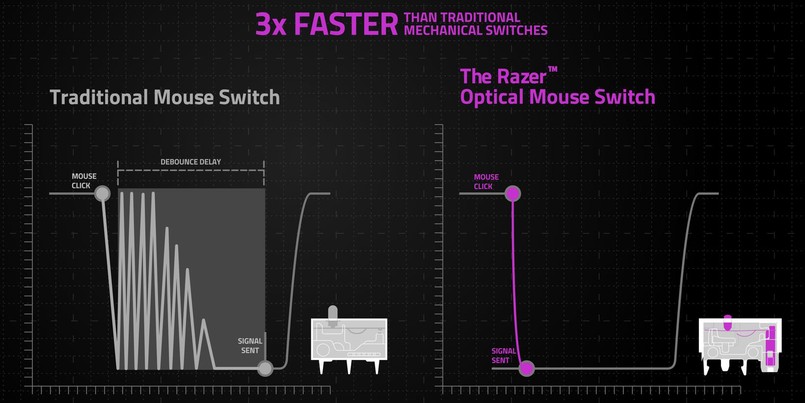 3x FASTER THAN TRADITIONAL MECHANICAL SWITCHES

Traditional Mouse Switch

DEBOUNCE DELAY

MOUSE CLICK

SIGNAL SENT

The Razer™ Optical Mouse Switch

MOUSE CLICK

SIGNAL SENT